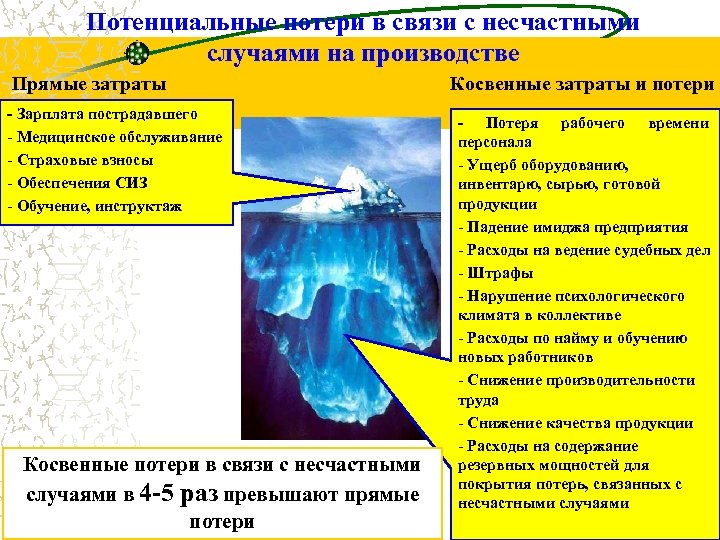 Потенциальные потери в связи с несчастными случаями на производстве

Прямые затраты

- Зарплата пострадавшего
- Медицинское обслуживание
- Страховые взносы
- Обеспечения СИЗ
- Обучение, инструктаж

Косвенные затраты и потери

- Потеря рабочего времени персонала
- Ущерб оборудованию, инвентарю, сырью, готовой продукции
- Падение имиджа предприятия
- Расходы на ведение судебных дел
- Штрафы
- Нарушение психологического климата в коллективе
- Расходы по найму и обучению новых работников
- Снижение производительности труда
- Снижение качества продукции
- Расходы на содержание резервных мощностей для покрытия потерь, связанных с несчастными случаями

Косвенные потери в связи с несчастными случаями в 4-5 раз превышают прямые потери